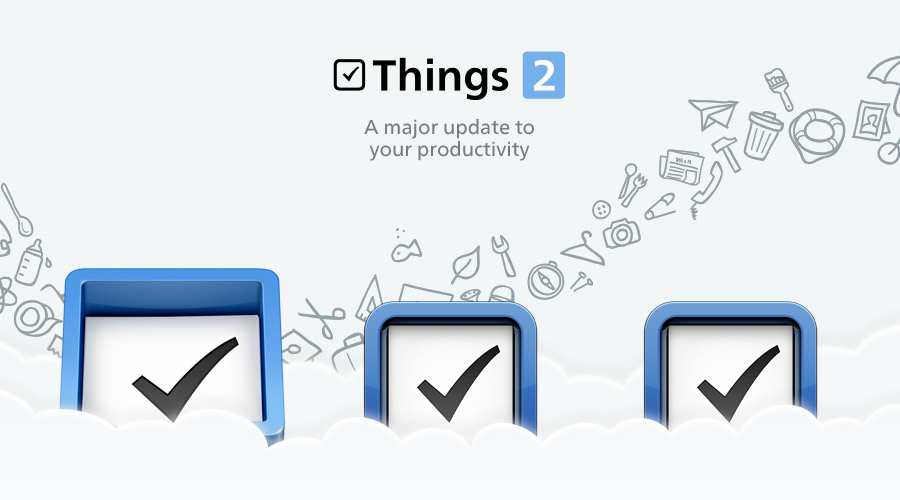 Things 2

A major update to your productivity